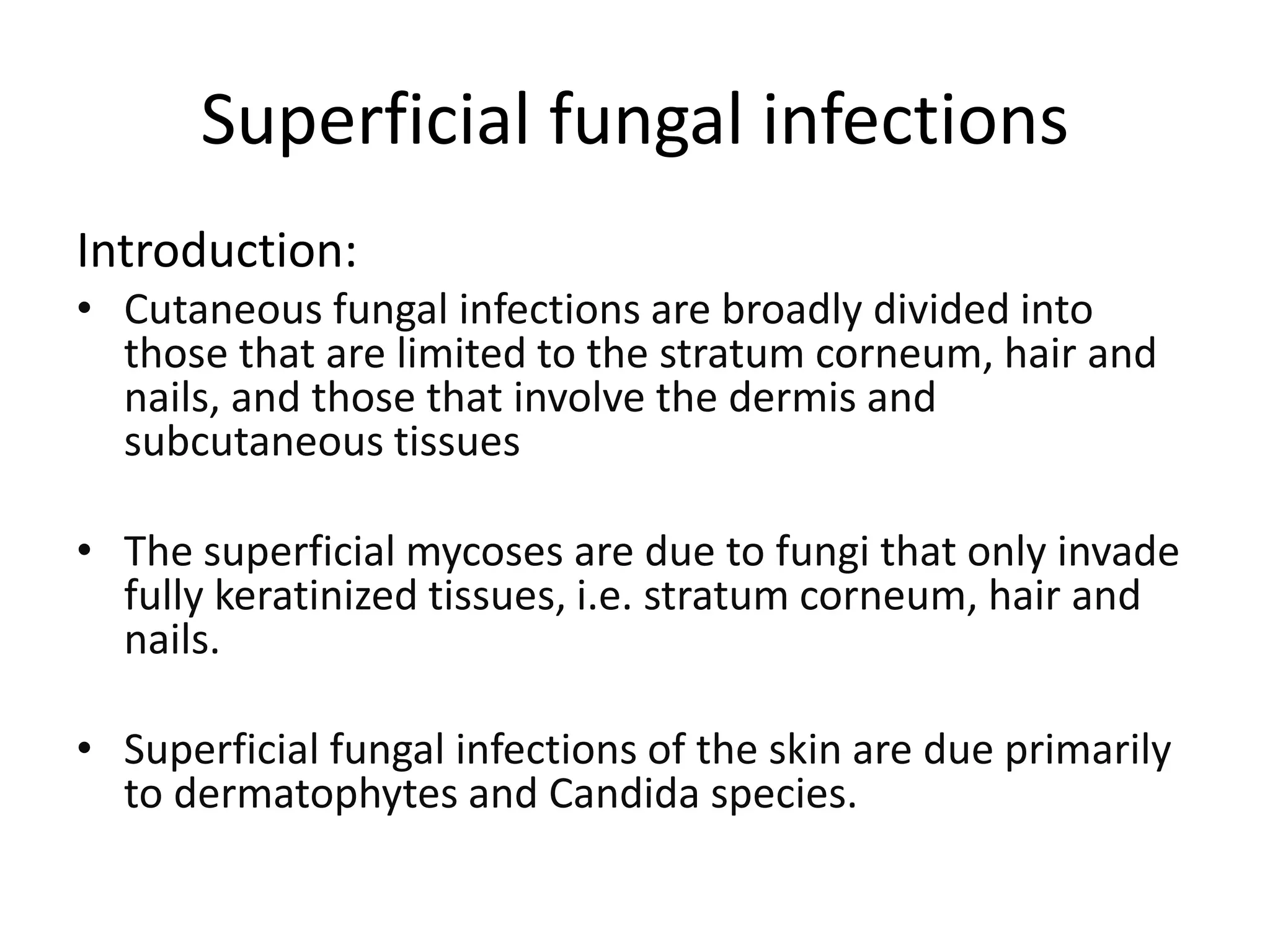 Superficial fungal infections

Introduction:

• Cutaneous fungal infections are broadly divided into those that are limited to the stratum corneum, hair and nails, and those that involve the dermis and subcutaneous tissues

• The superficial mycoses are due to fungi that only invade fully keratinized tissues, i.e. stratum corneum, hair and nails.

• Superficial fungal infections of the skin are due primarily to dermatophytes and Candida species.